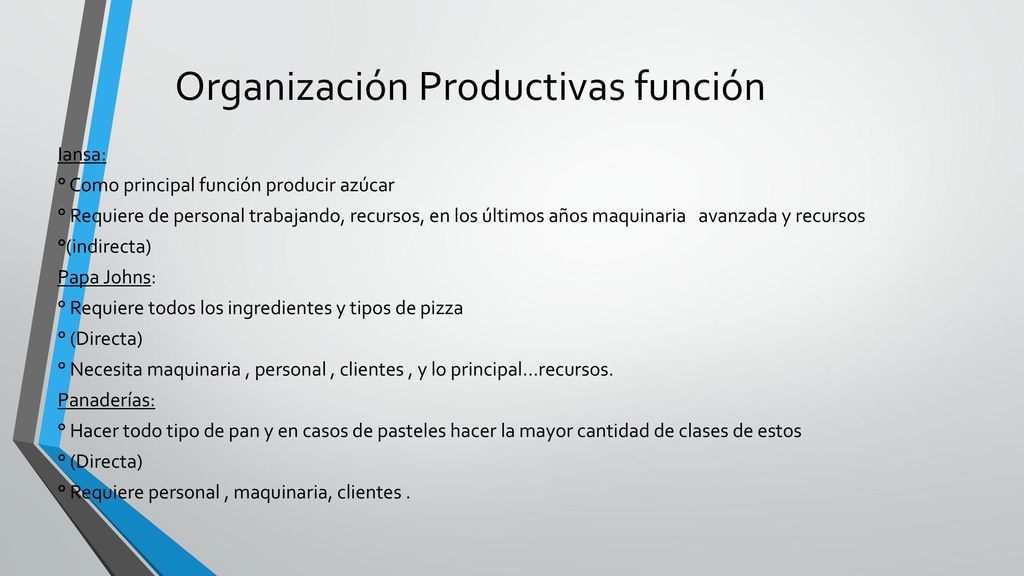 Organización Productivas función

Iansa:

° Como principal función producir azúcar

° Requiere de personal trabajando, recursos, en los últimos años maquinaria avanzada y recursos

°(indirecta)

Papa Johns:

° Requiere todos los ingredientes y tipos de pizza

° (Directa)

° Necesita maquinaria , personal , clientes , y lo principal…recursos.

Panaderías:

° Hacer todo tipo de pan y en casos de pasteles hacer la mayor cantidad de clases de estos

° (Directa)

° Requiere personal , maquinaria, clientes .